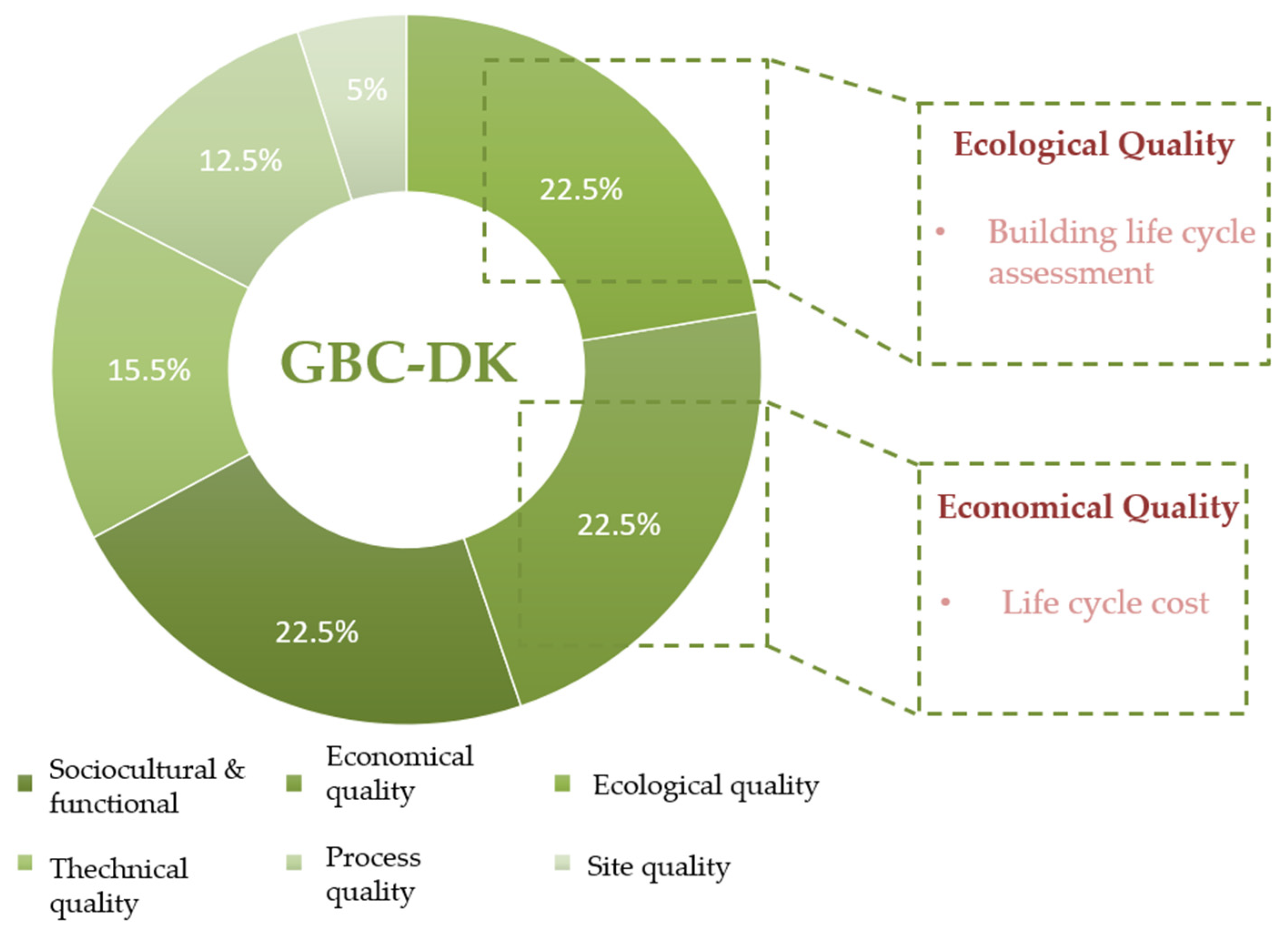 5%

12.5%

22.5%

15.5%

GBC-DK

22.5%

22.5%

Ecological Quality

• Building life cycle assessment

Economical Quality

• Life cycle cost

Sociocultural & functional

Economical quality

Ecological quality

Thechnical quality

Process quality

Site quality